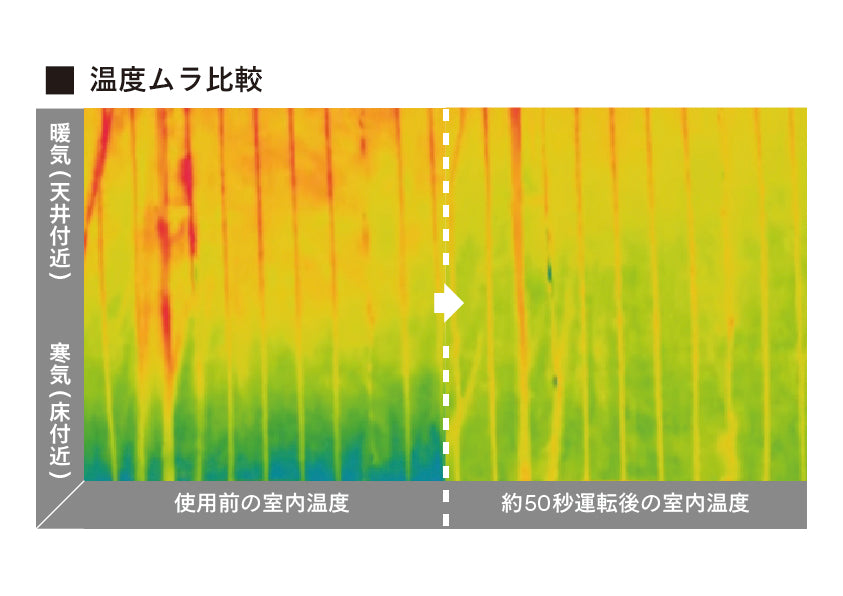 ■ 温度ムラ比較

暖気（天井付近）

寒気（床付近）

使用前の室内温度

約50秒運転後の室内温度